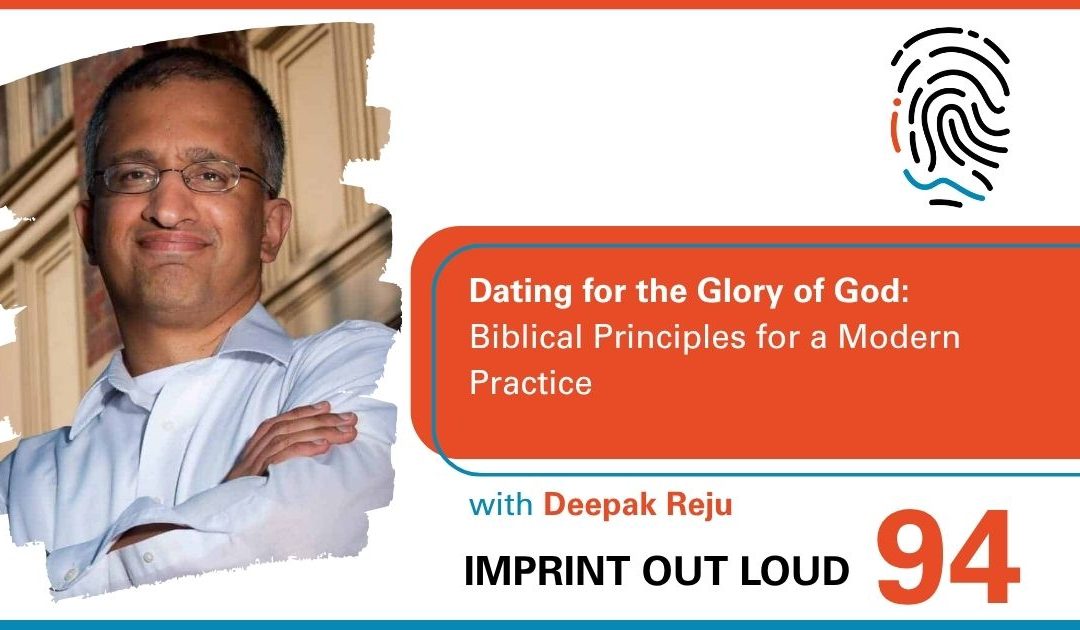 Dating for the Glory of God: Biblical Principles for a Modern Practice

with Deepak Reju

IMPRINT OUT LOUD 94